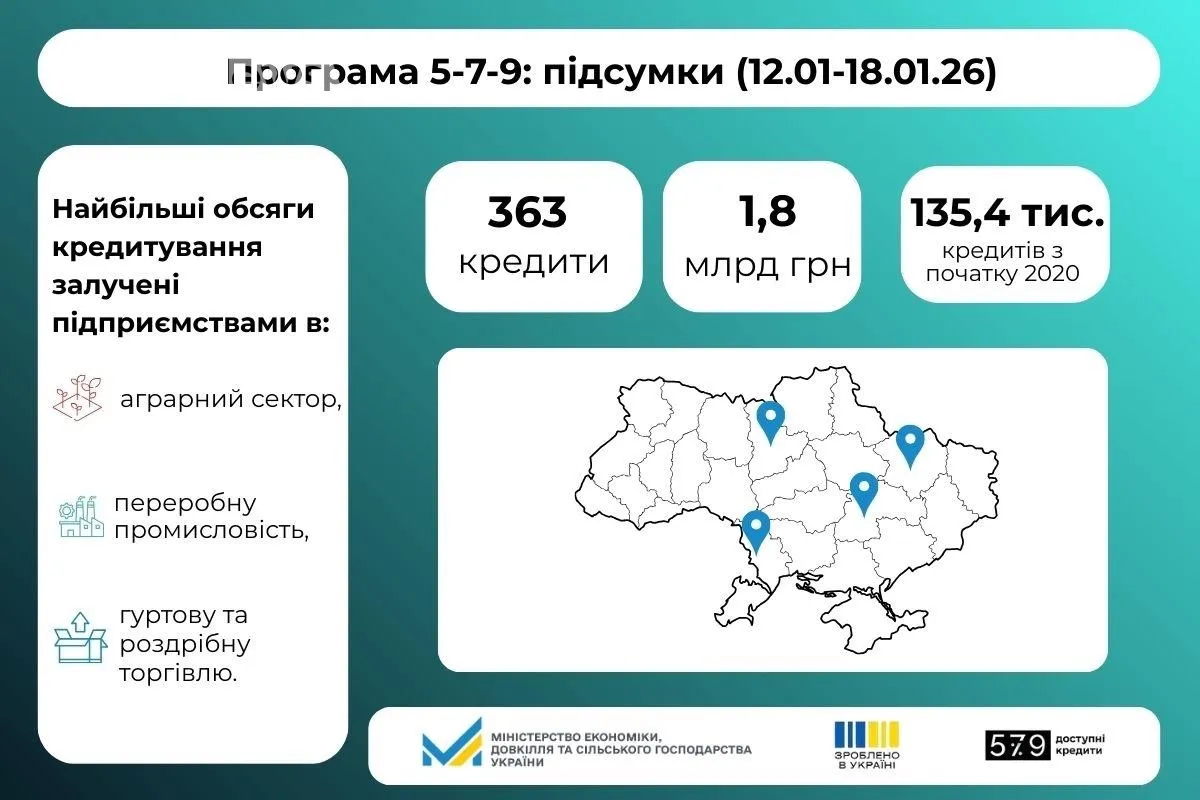 Програма 5-7-9: підсумки (12.01-18.01.26)

Найбільші обсяги кредитування залучені підприємствами в:

аграрний сектор,

переробну промисловість,

гуртову та роздрібну торгівлю.

363
кредити

1,8
млрд грн

135,4 тис.
кредитів з початку 2020

МІНІСТЕРСТВО ЕКОНОМІКИ, ДОВКІЛЛЯ ТА СІЛЬСЬКОГО ГОСПОДАРСТВА УКРАЇНИ

ЗРОБЛЕНО В УКРАЇНІ

579 доступні кредити